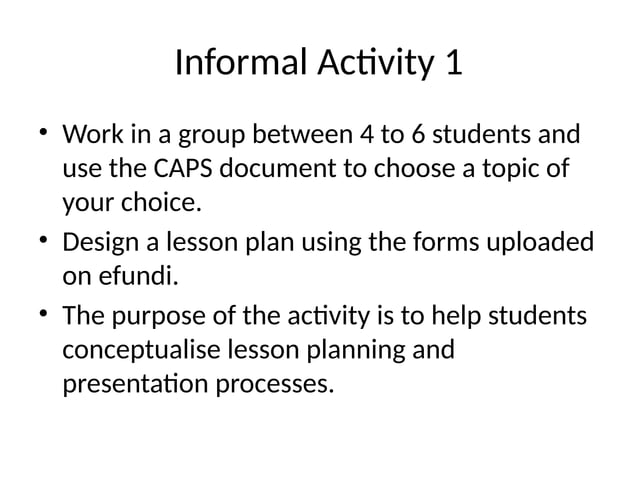 Informal Activity 1

• Work in a group between 4 to 6 students and use the CAPS document to choose a topic of your choice.
• Design a lesson plan using the forms uploaded on efundi.
• The purpose of the activity is to help students conceptualise lesson planning and presentation processes.